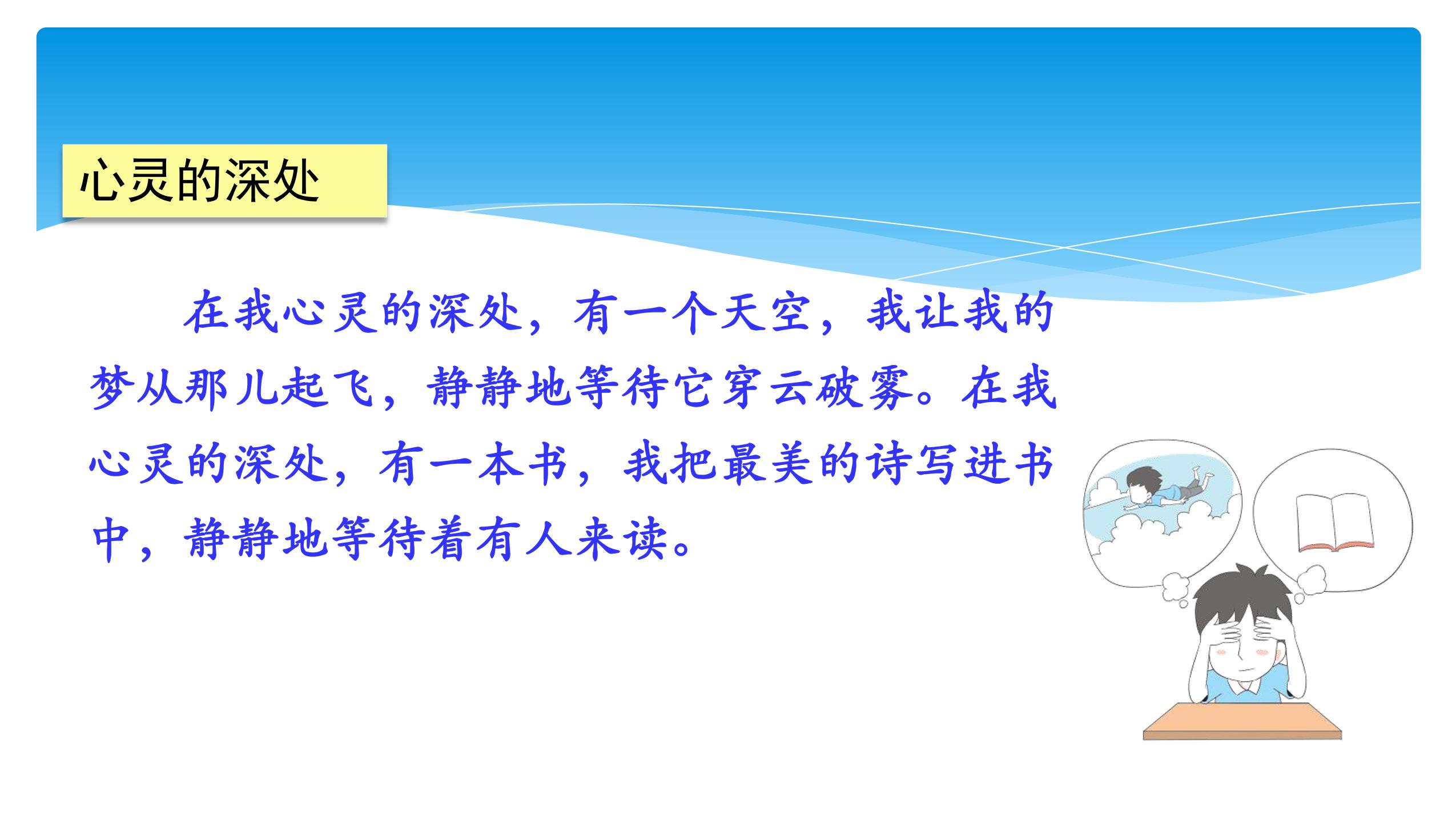 心灵的深处

在我心灵的深处，有一个天空，我让我的梦从那儿起飞，静静地等待它穿云破雾。在我心灵的深处，有一本书，我把最美的诗写进书中，静静地等待着有人来读。